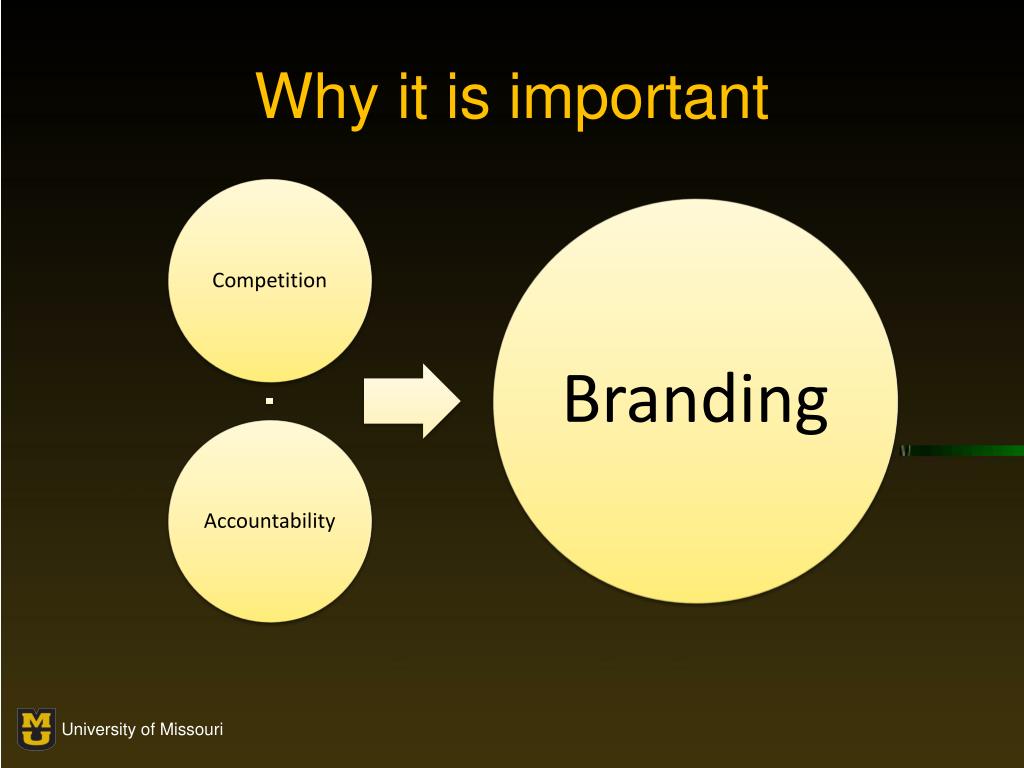 Why it is important

Competition

Accountability

Branding

MU University of Missouri